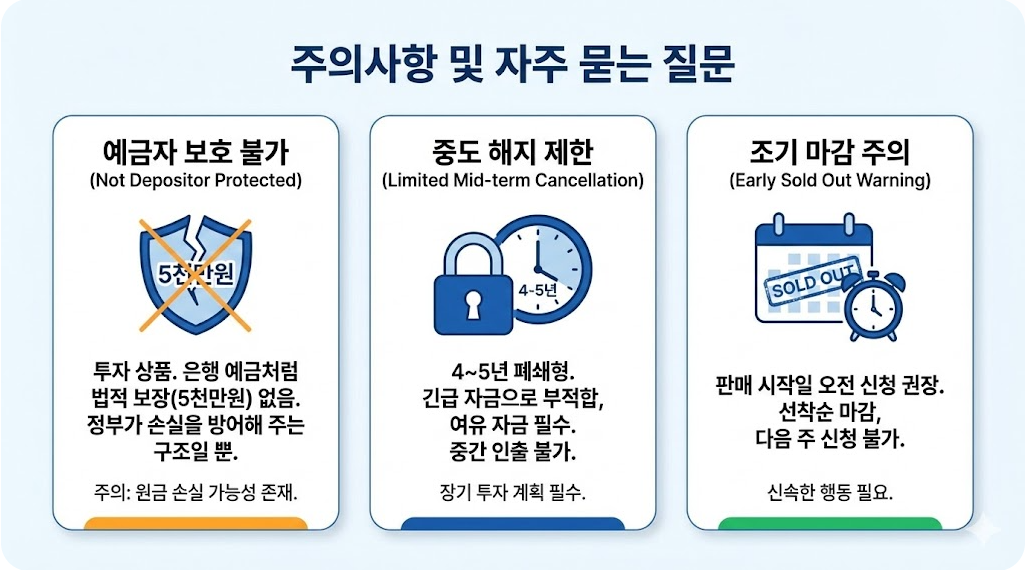 주의사항 및 자주 묻는 질문

예금자 보호 불가
(Not Depositor Protected)

5천만원

투자 상품. 은행 예금처럼 법적 보장(5천만원) 없음. 정부가 손실을 방어해 주는 구조일 뿐.

주의: 원금 손실 가능성 존재.

중도 해지 제한
(Limited Mid-term Cancellation)

4~5년

4~5년 폐쇄형. 긴급 자금으로 부적합, 여유 자금 필수. 중간 인출 불가.

장기 투자 계획 필수.

조기 마감 주의
(Early Sold Out Warning)

SOLD OUT

판매 시작일 오전 신청 권장. 선착순 마감, 다음 주 신청 불가.

신속한 행동 필요.